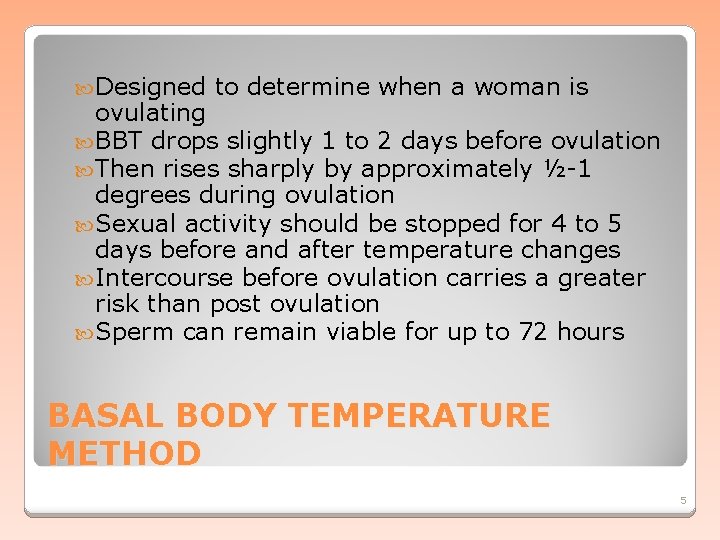 Designed to determine when a woman is ovulating

BBT drops slightly 1 to 2 days before ovulation

Then rises sharply by approximately ½-1 degrees during ovulation

Sexual activity should be stopped for 4 to 5 days before and after temperature changes

Intercourse before ovulation carries a greater risk than post ovulation

Sperm can remain viable for up to 72 hours

BASAL BODY TEMPERATURE METHOD

5